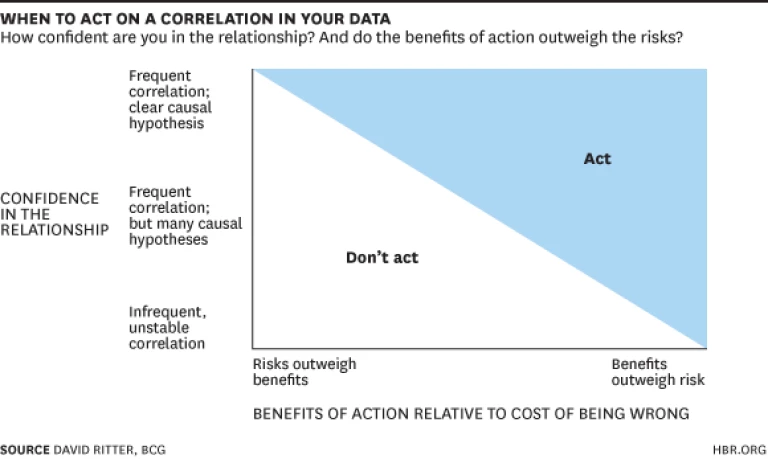 WHEN TO ACT ON A CORRELATION IN YOUR DATA
How confident are you in the relationship? And do the benefits of action outweigh the risks?

CONFIDENCE IN THE RELATIONSHIP

Frequent correlation; clear causal hypothesis

Frequent correlation; but many causal hypotheses

Infrequent, unstable correlation

Act

Don't act

Risks outweigh benefits

Benefits outweigh risk

BENEFITS OF ACTION RELATIVE TO COST OF BEING WRONG

SOURCE DAVID RITTER, BCG

HBR.ORG